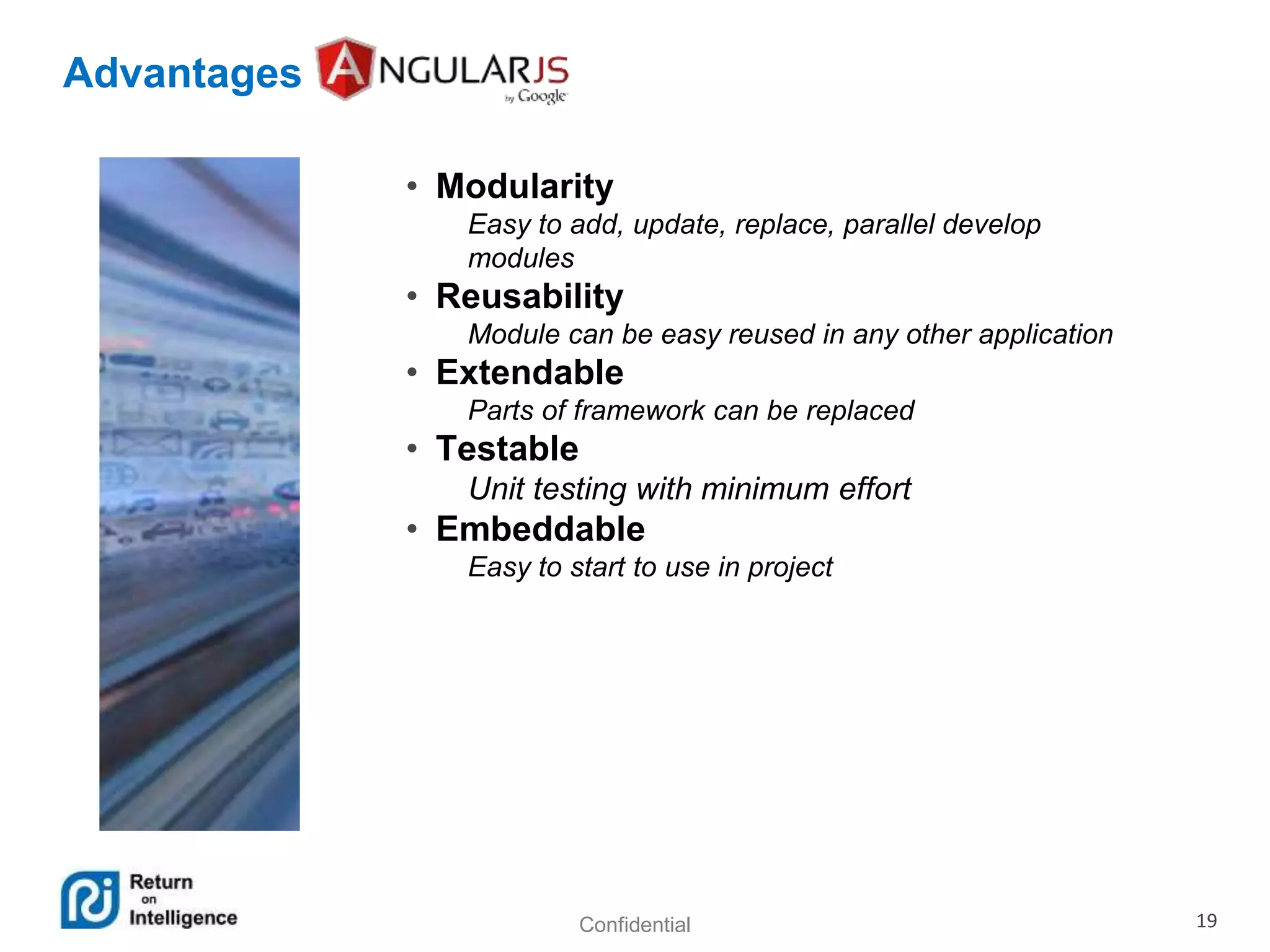 Advantages ANGULARJS by Google

• Modularity
Easy to add, update, replace, parallel develop modules
• Reusability
Module can be easy reused in any other application
• Extendable
Parts of framework can be replaced
• Testable
Unit testing with minimum effort
• Embeddable
Easy to start to use in project

Return on Intelligence

Confidential

19